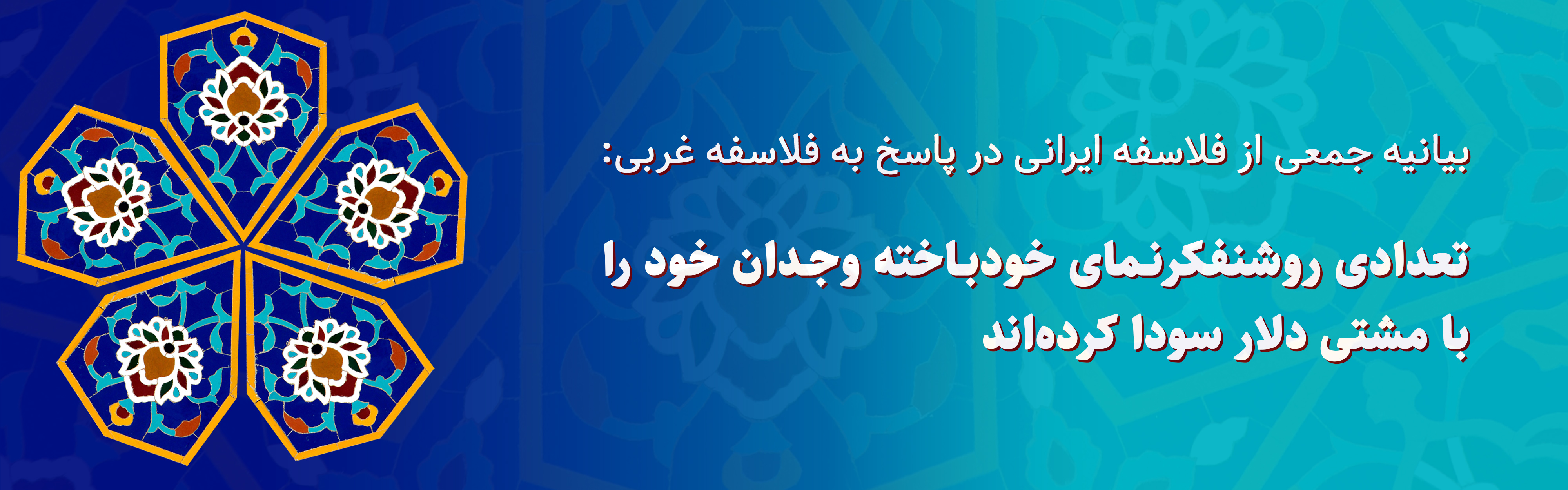 بیانیه جمعی از فلاسفه ایرانی در پاسخ به فلاسفه غربی:

تعدادی روشنفکرنمای خودباخته وجدان خود را با مشتی دلار سودا کرده‌اند